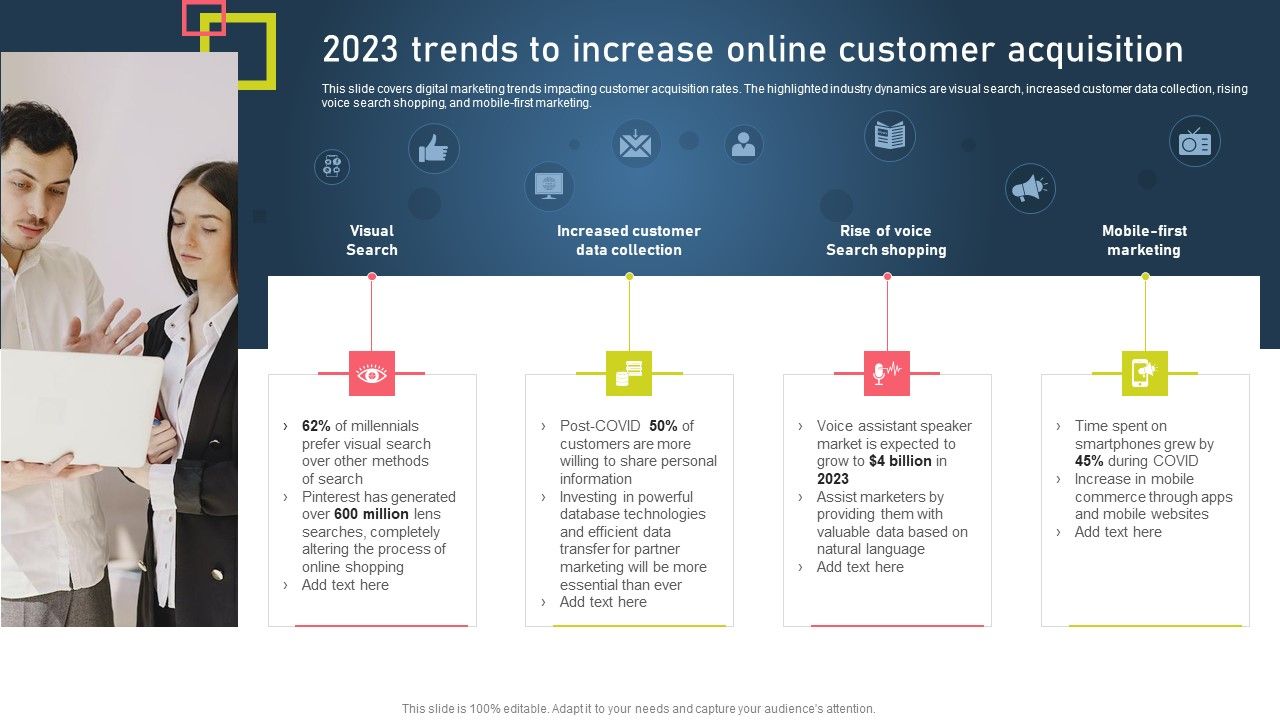 2023 trends to increase online customer acquisition

This slide covers digital marketing trends impacting customer acquisition rates. The highlighted industry dynamics are visual search, increased customer data collection, rising voice search shopping, and mobile-first marketing.

Visual Search

› 62% of millennials prefer visual search over other methods of search
› Pinterest has generated over 600 million lens searches, completely altering the process of online shopping
› Add text here

Increased customer data collection

› Post-COVID 50% of customers are more willing to share personal information
› Investing in powerful database technologies and efficient data transfer for partner marketing will be more essential than ever
› Add text here

Rise of voice Search shopping

› Voice assistant speaker market is expected to grow to $4 billion in 2023
› Assist marketers by providing them with valuable data based on natural language
› Add text here

Mobile-first marketing

› Time spent on smartphones grew by 45% during COVID
› Increase in mobile commerce through apps and mobile websites
› Add text here

This slide is 100% editable. Adapt it to your needs and capture your audience's attention.